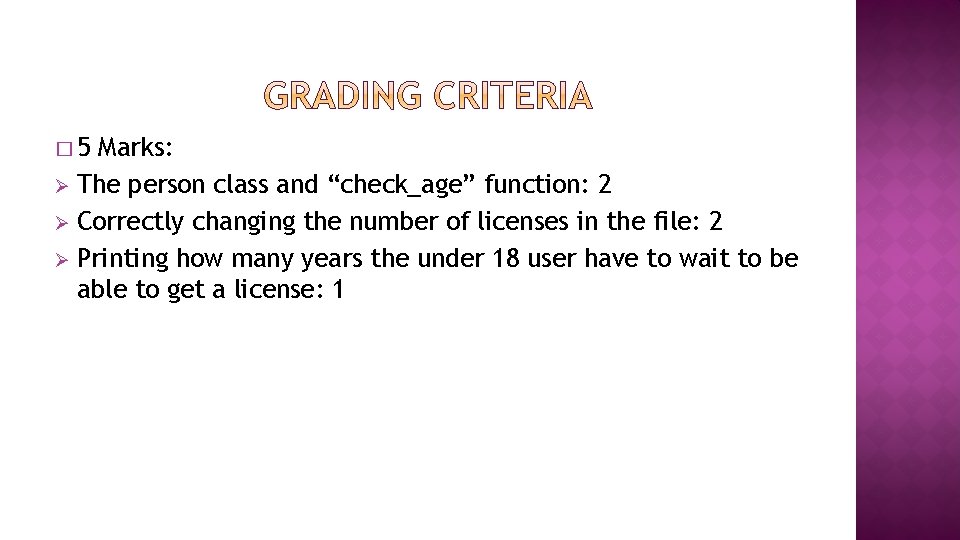 GRADING CRITERIA

� 5 Marks:

➢ The person class and “check_age” function: 2
➢ Correctly changing the number of licenses in the file: 2
➢ Printing how many years the under 18 user have to wait to be able to get a license: 1